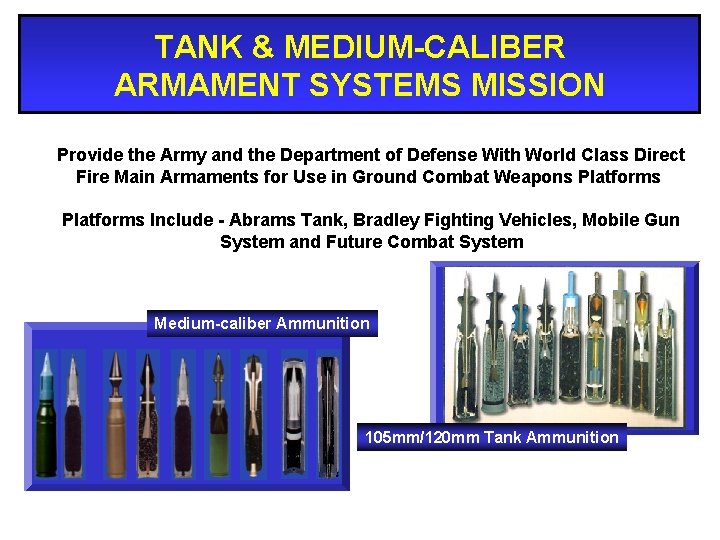 TANK & MEDIUM-CALIBER ARMAMENT SYSTEMS MISSION

Provide the Army and the Department of Defense With World Class Direct Fire Main Armaments for Use in Ground Combat Weapons Platforms

Platforms Include - Abrams Tank, Bradley Fighting Vehicles, Mobile Gun System and Future Combat System

Medium-caliber Ammunition

105mm/120mm Tank Ammunition